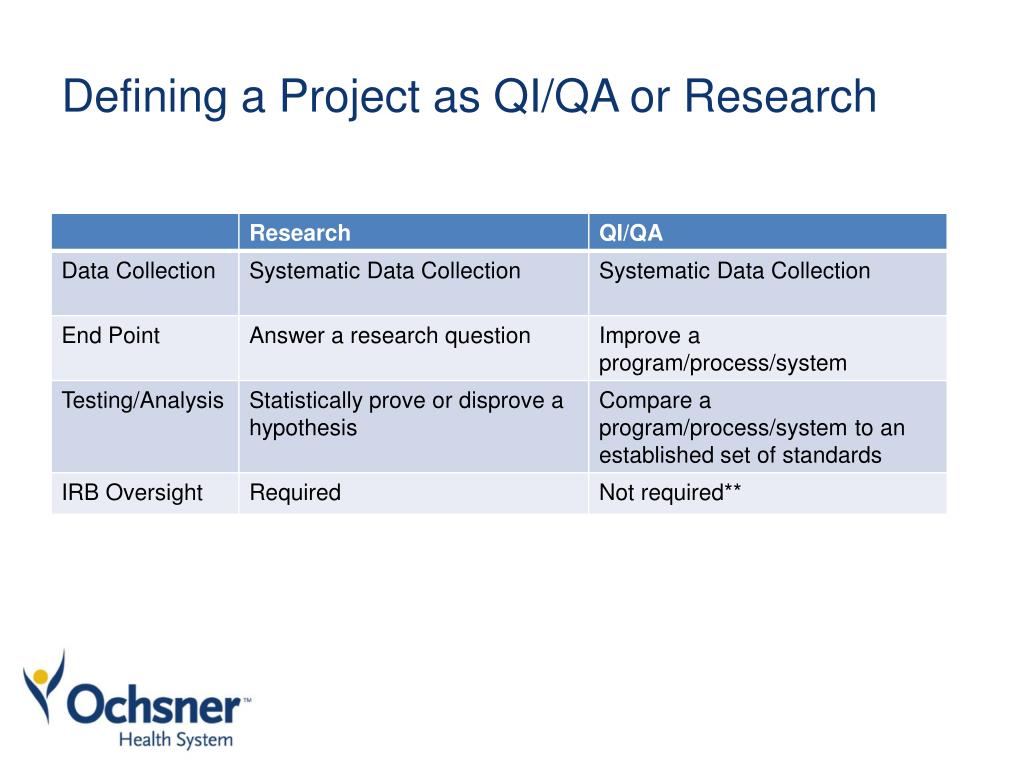 Defining a Project as QI/QA or Research

| | Research | QI/QA |
|---|---|---|
| Data Collection | Systematic Data Collection | Systematic Data Collection |
| End Point | Answer a research question | Improve a program/process/system |
| Testing/Analysis | Statistically prove or disprove a hypothesis | Compare a program/process/system to an established set of standards |
| IRB Oversight | Required | Not required** |

Ochsner™
Health System